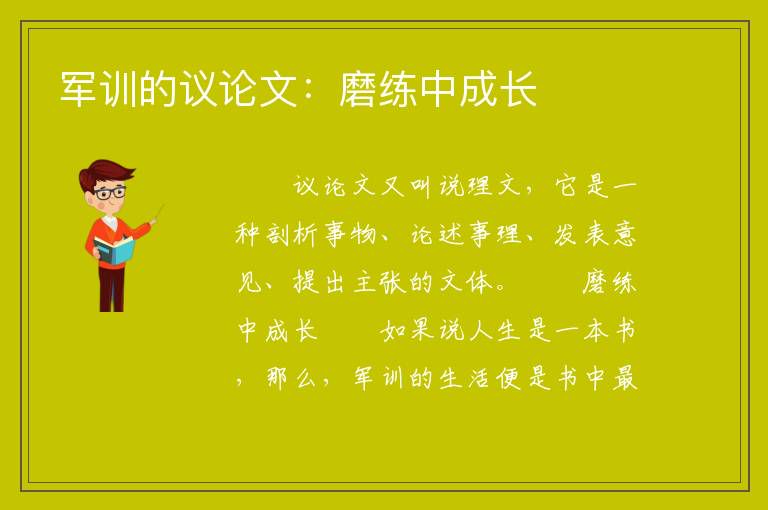 军训的议论文：磨练中成长

议论文又叫说理文，它是一种剖析事物、论述事理、发表意见、提出主张的文体。　　磨练中成长　　如果说人生是一本书，那么，军训的生活便是书中最